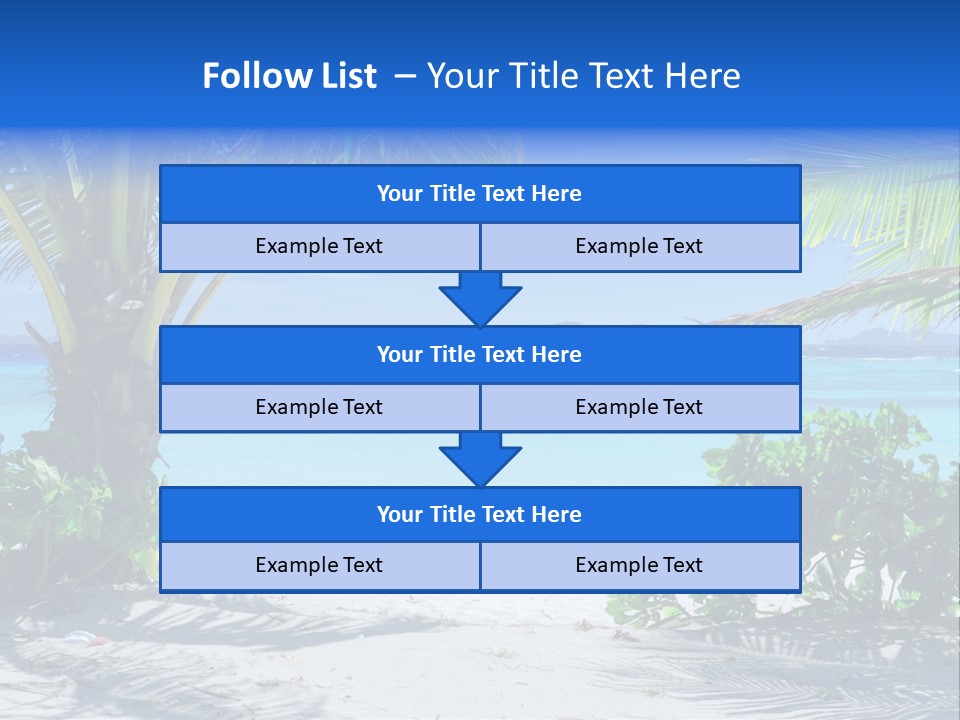 Follow List – Your Title Text Here

Your Title Text Here

Example Text

Example Text

Your Title Text Here

Example Text

Example Text

Your Title Text Here

Example Text

Example Text